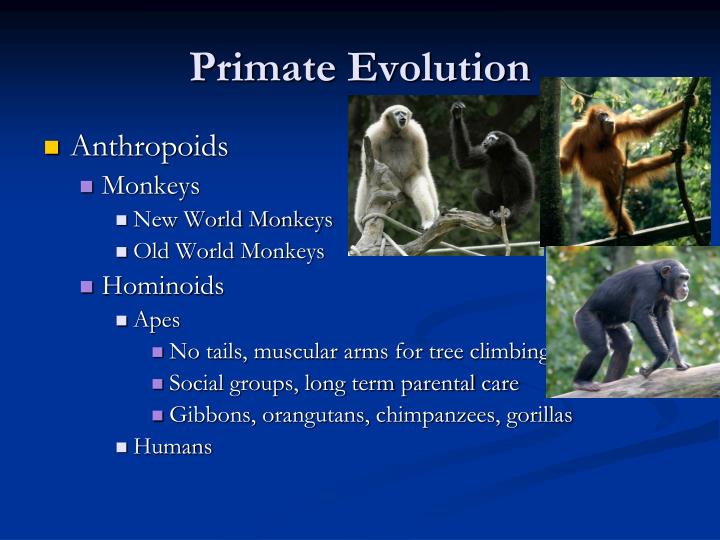 Primate Evolution

Anthropoids
Monkeys
New World Monkeys
Old World Monkeys
Hominoids
Apes
No tails, muscular arms for tree climbing
Social groups, long term parental care
Gibbons, orangutans, chimpanzees, gorillas
Humans